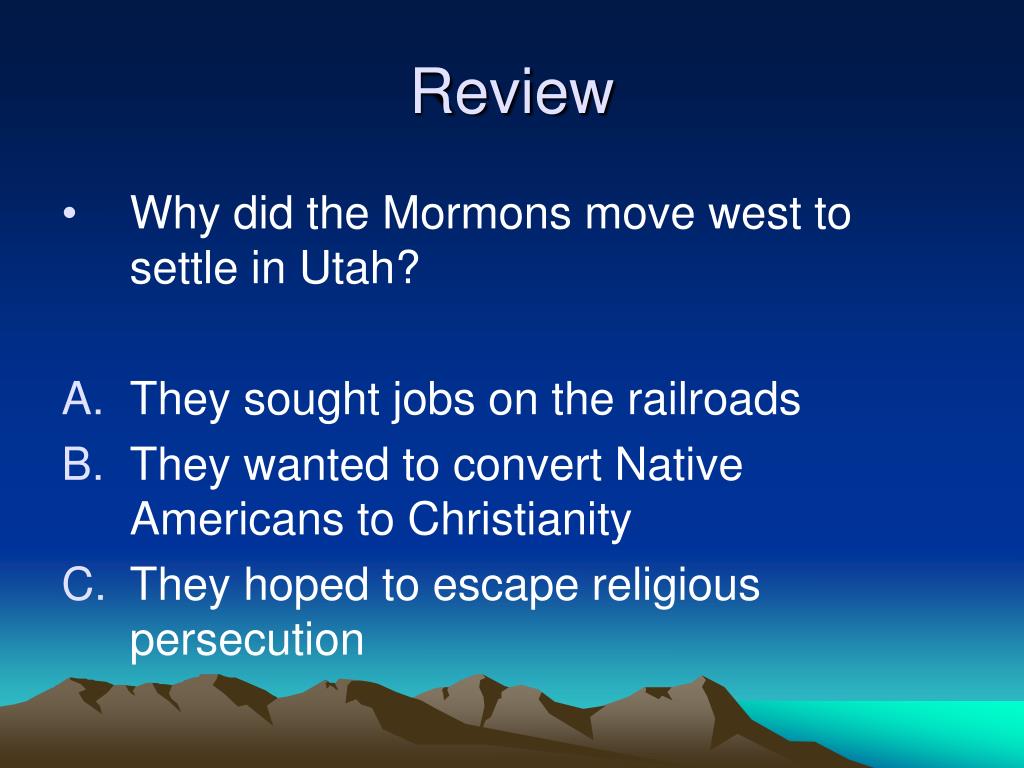 Review

• Why did the Mormons move west to settle in Utah?

A. They sought jobs on the railroads
B. They wanted to convert Native Americans to Christianity
C. They hoped to escape religious persecution